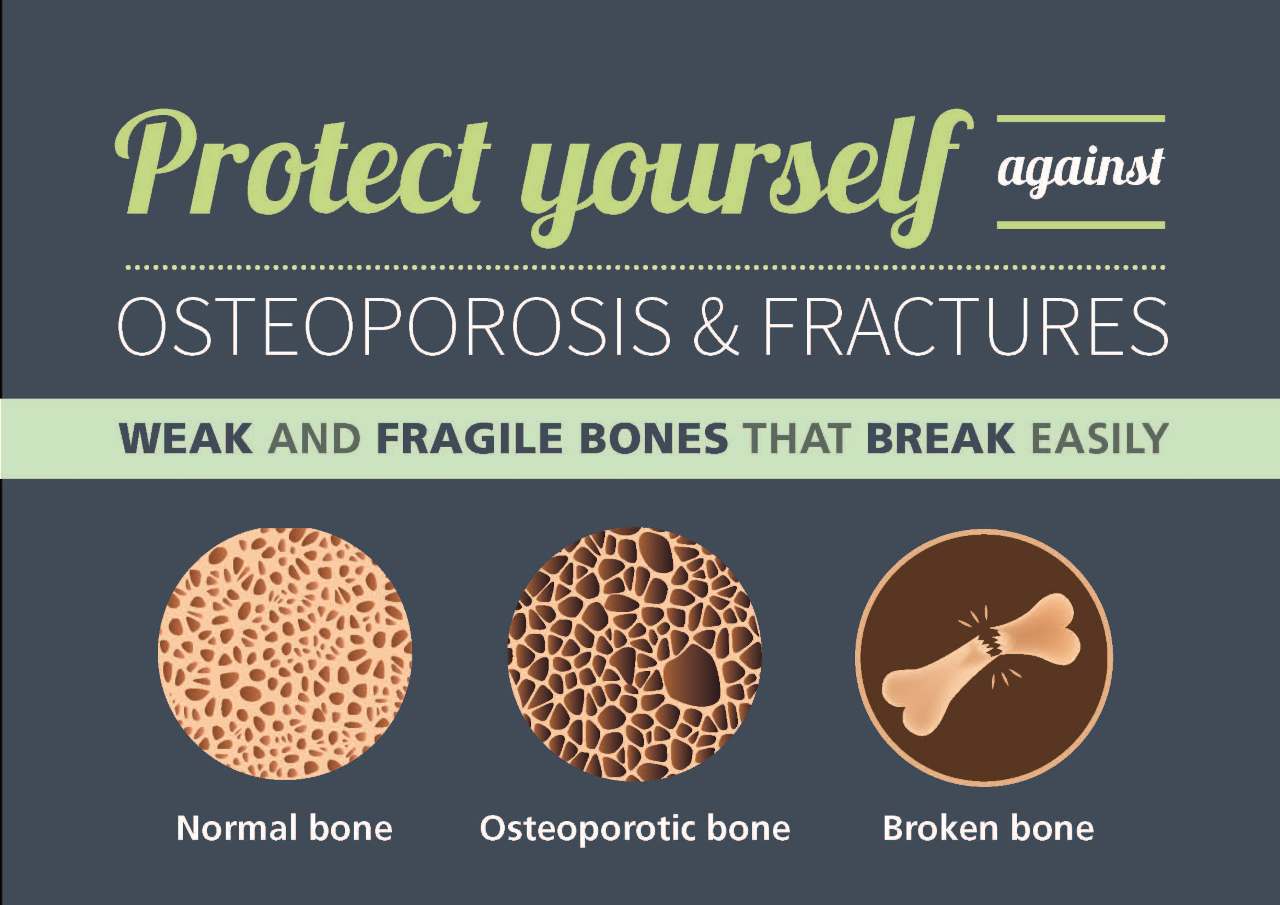 Protect yourself against

OSTEOPOROSIS & FRACTURES

WEAK AND FRAGILE BONES THAT BREAK EASILY

Normal bone

Osteoporotic bone

Broken bone